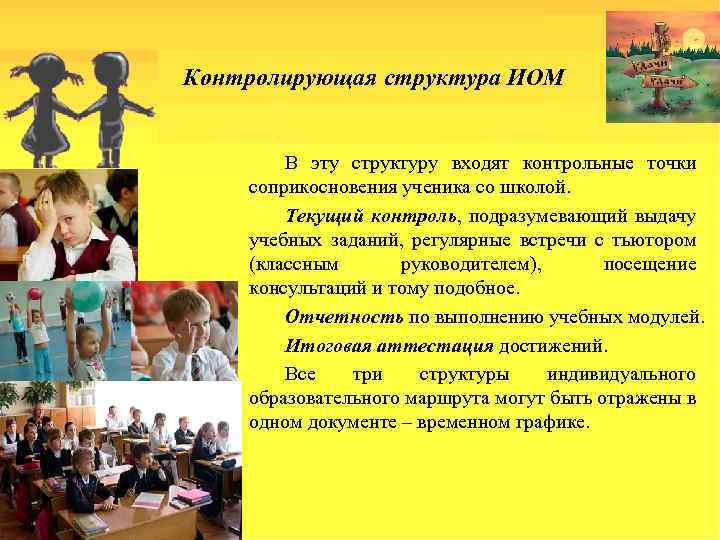 Контролирующая структура ИОМ

Удачи
Удачи

В эту структуру входят контрольные точки соприкосновения ученика со школой.

Текущий контроль, подразумевающий выдачу учебных заданий, регулярные встречи с тьютором (классным руководителем), посещение консультаций и тому подобное.

Отчетность по выполнению учебных модулей.

Итоговая аттестация достижений.

Все три структуры индивидуального образовательного маршрута могут быть отражены в одном документе – временном графике.